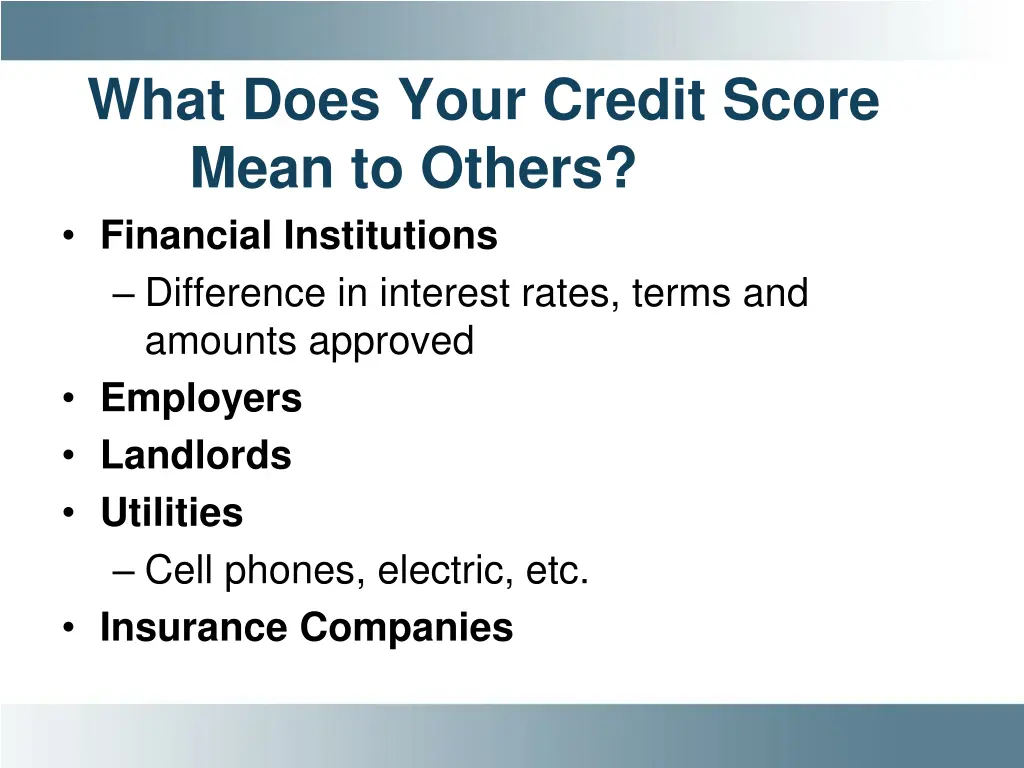 What Does Your Credit Score Mean to Others?

• Financial Institutions
– Difference in interest rates, terms and amounts approved
• Employers
• Landlords
• Utilities
– Cell phones, electric, etc.
• Insurance Companies